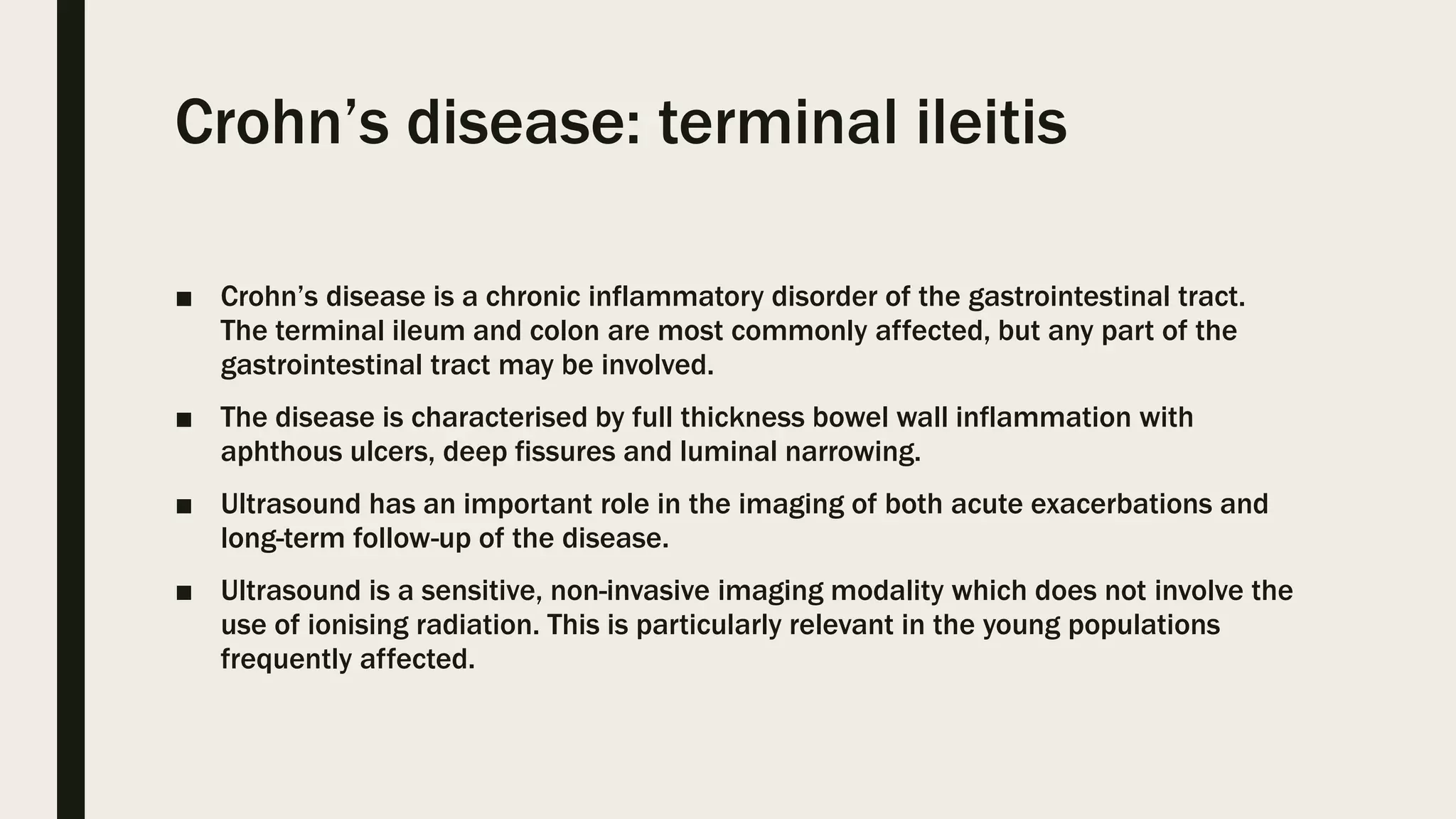 Crohn’s disease: terminal ileitis

■ Crohn’s disease is a chronic inflammatory disorder of the gastrointestinal tract. The terminal ileum and colon are most commonly affected, but any part of the gastrointestinal tract may be involved.

■ The disease is characterised by full thickness bowel wall inflammation with aphthous ulcers, deep fissures and luminal narrowing.

■ Ultrasound has an important role in the imaging of both acute exacerbations and long-term follow-up of the disease.

■ Ultrasound is a sensitive, non-invasive imaging modality which does not involve the use of ionising radiation. This is particularly relevant in the young populations frequently affected.